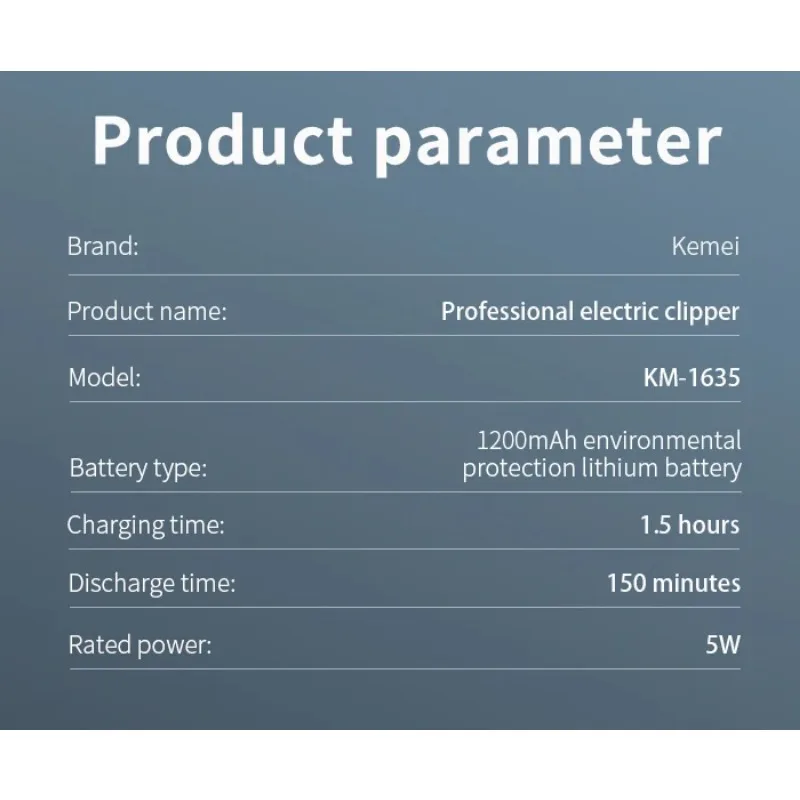 Product parameter

Brand:
Kemei

Product name:
Professional electric clipper

Model:
KM-1635

Battery type:
1200mAh environmental protection lithium battery

Charging time:
1.5 hours

Discharge time:
150 minutes

Rated power:
5W